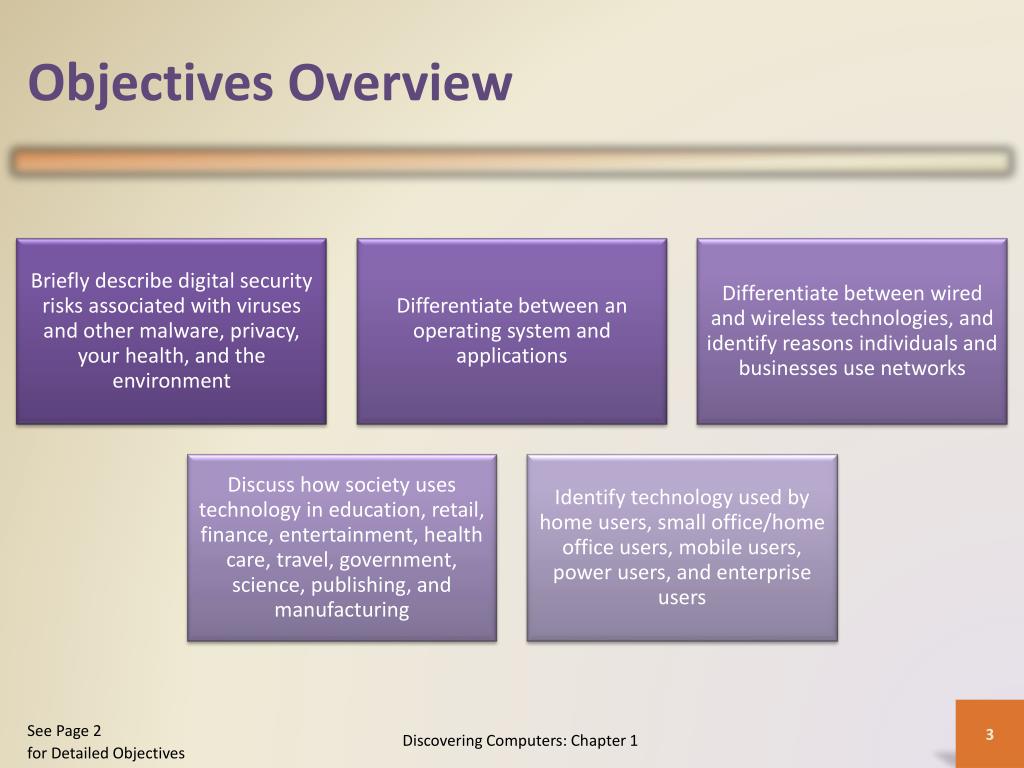 Objectives Overview

Briefly describe digital security risks associated with viruses and other malware, privacy, your health, and the environment

Differentiate between an operating system and applications

Differentiate between wired and wireless technologies, and identify reasons individuals and businesses use networks

Discuss how society uses technology in education, retail, finance, entertainment, health care, travel, government, science, publishing, and manufacturing

Identify technology used by home users, small office/home office users, mobile users, power users, and enterprise users

See Page 2
for Detailed Objectives

Discovering Computers: Chapter 1

3